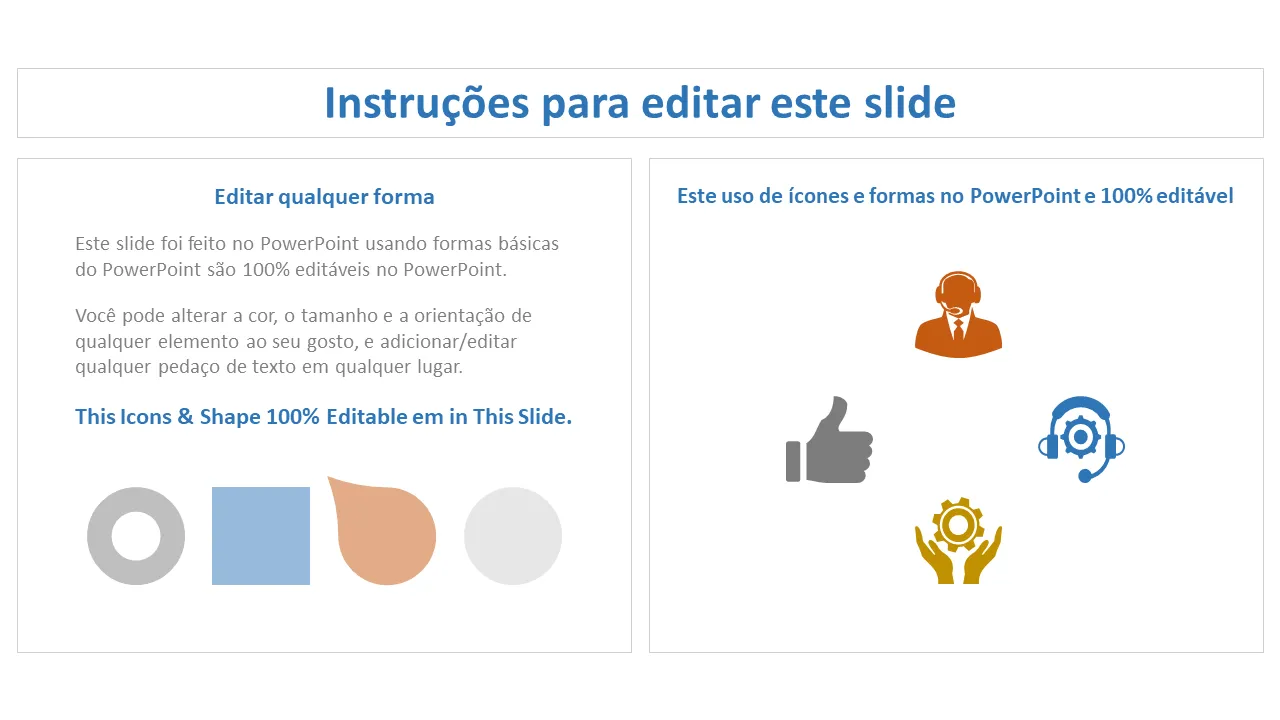 Instruções para editar este slide

Editar qualquer forma

Este slide foi feito no PowerPoint usando formas básicas do PowerPoint são 100% editáveis no PowerPoint.

Você pode alterar a cor, o tamanho e a orientação de qualquer elemento ao seu gosto, e adicionar/editar qualquer pedaço de texto em qualquer lugar.

This Icons & Shape 100% Editable em in This Slide.

Este uso de ícones e formas no PowerPoint e 100% editável